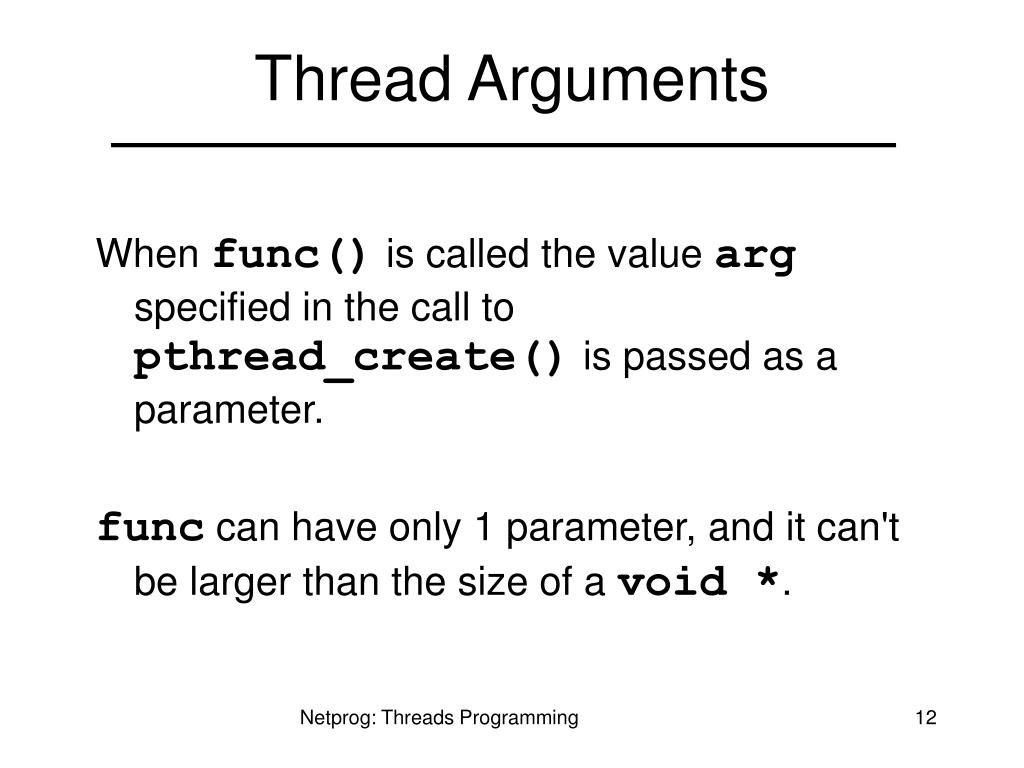 Thread Arguments

When func() is called the value arg specified in the call to pthread_create() is passed as a parameter.

func can have only 1 parameter, and it can't be larger than the size of a void *.

Netprog: Threads Programming

12